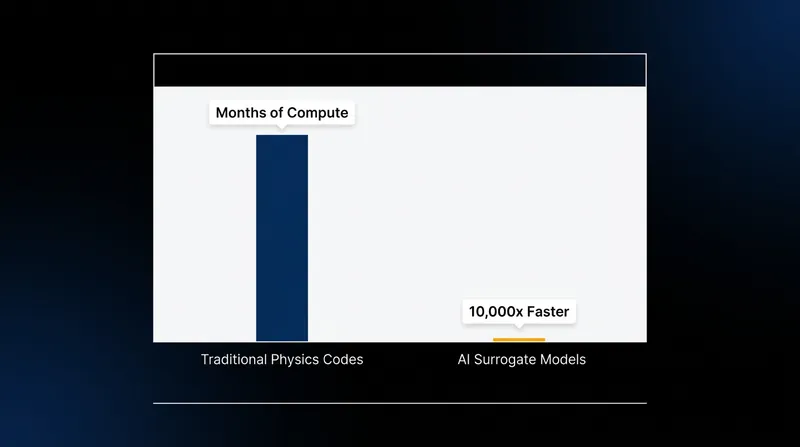 Months of Compute

10,000x Faster

Traditional Physics Codes

AI Surrogate Models